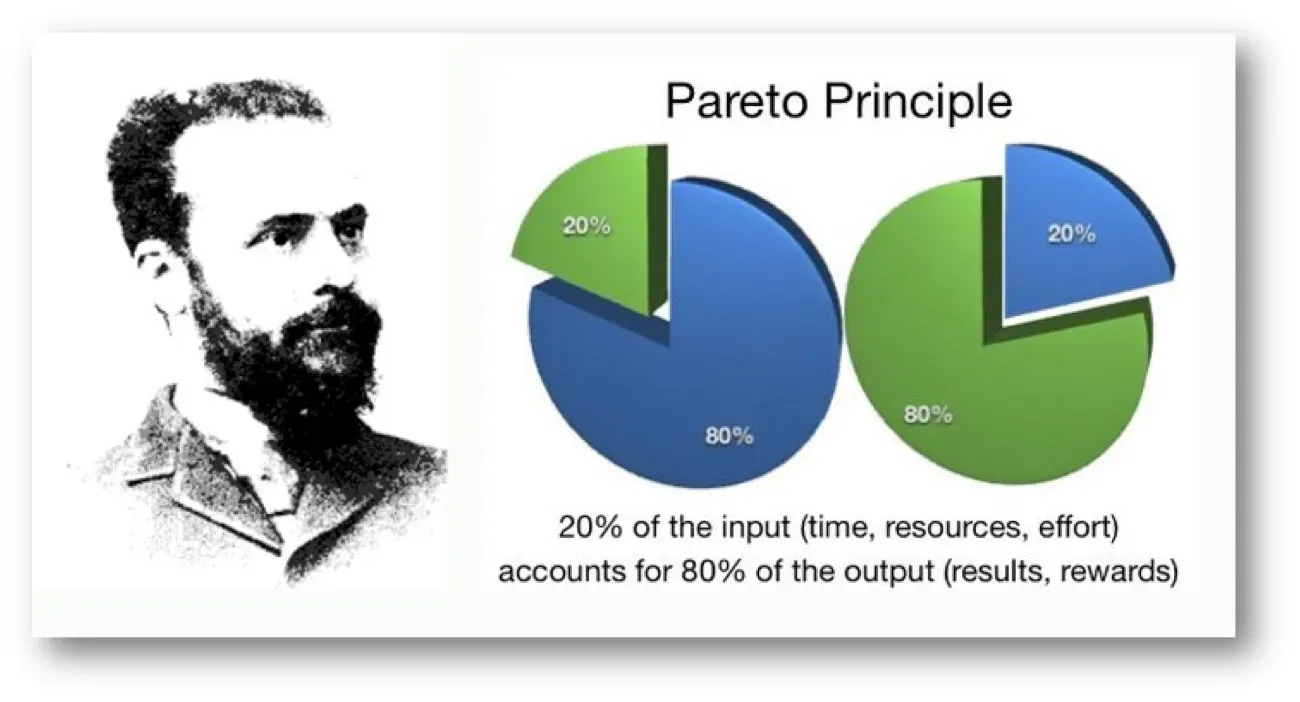 Pareto Principle

20%

80%

20%

80%

20% of the input (time, resources, effort) accounts for 80% of the output (results, rewards)